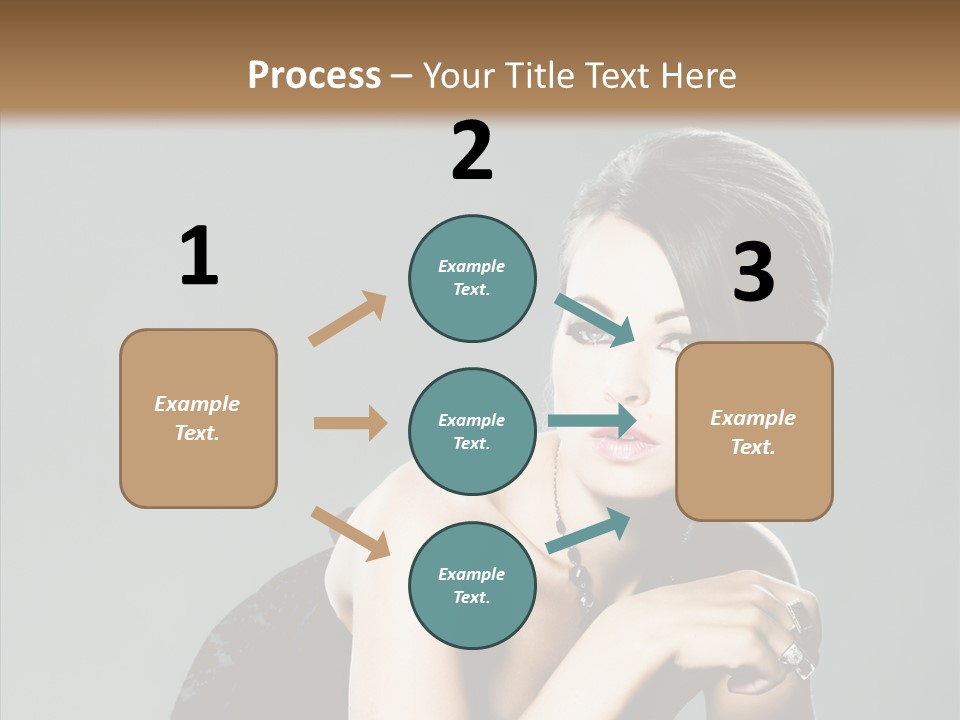 Process – Your Title Text Here

1

Example Text.

2

Example Text.

Example Text.

Example Text.

3

Example Text.